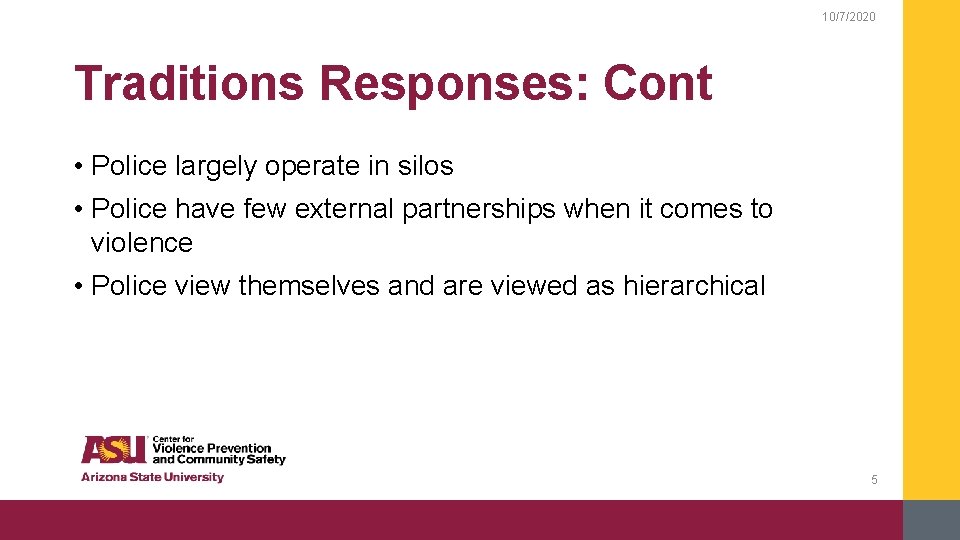 10/7/2020

Traditions Responses: Cont

• Police largely operate in silos

• Police have few external partnerships when it comes to violence

• Police view themselves and are viewed as hierarchical

ASU Center for Violence Prevention and Community Safety
Arizona State University

5